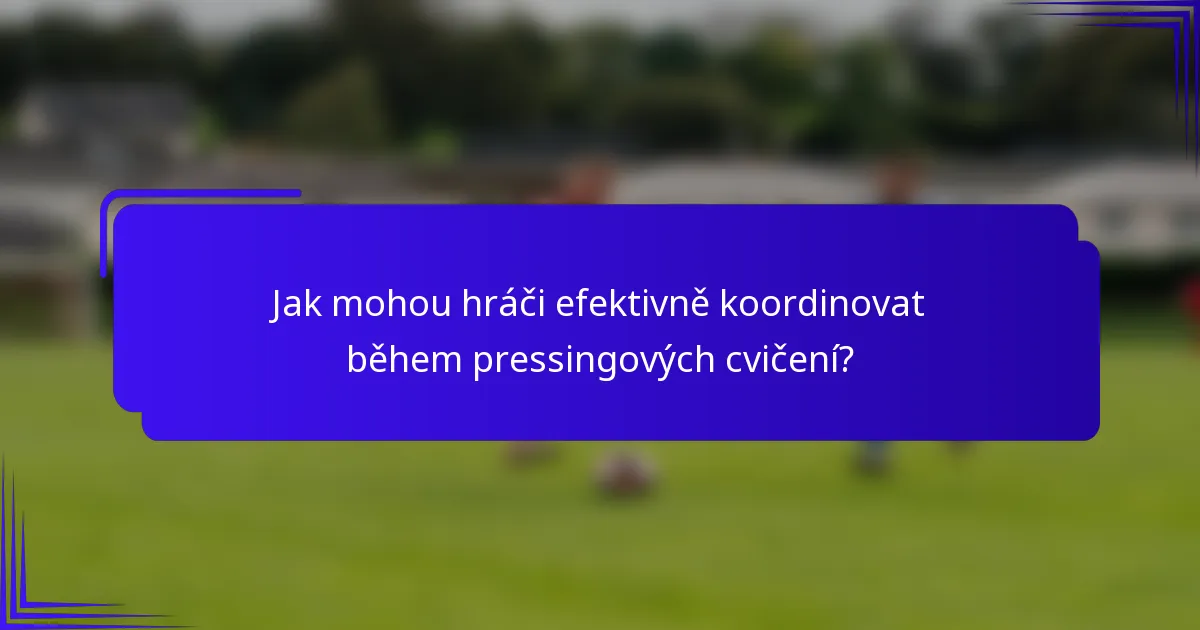 Jak mohou hráči efektivně koordinovat během pressingových cvičení?